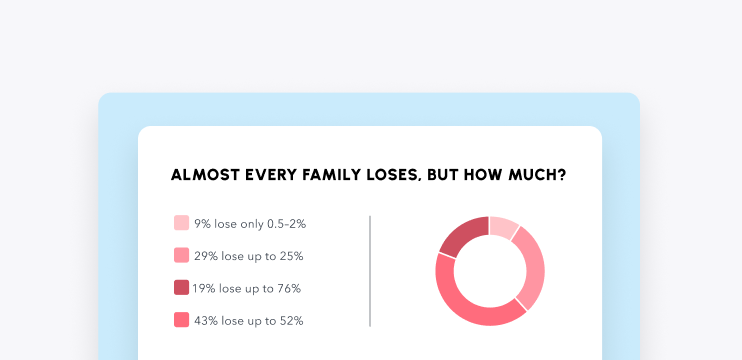 ALMOST EVERY FAMILY LOSES, BUT HOW MUCH?

9% lose only 0.5-2%

29% lose up to 25%

19% lose up to 76%

43% lose up to 52%